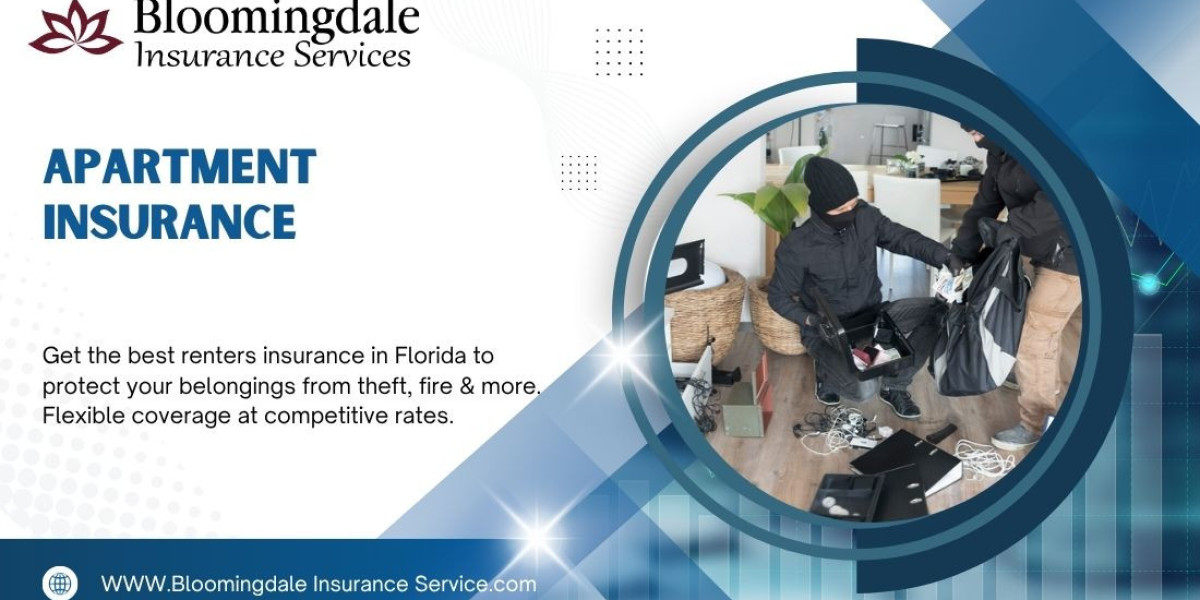 Bloomingdale
Insurance Services

APARTMENT INSURANCE

Get the best renters insurance in Florida to protect your belongings from theft, fire & more. Flexible coverage at competitive rates.

WWW.Bloomingdale Insurance Service.com